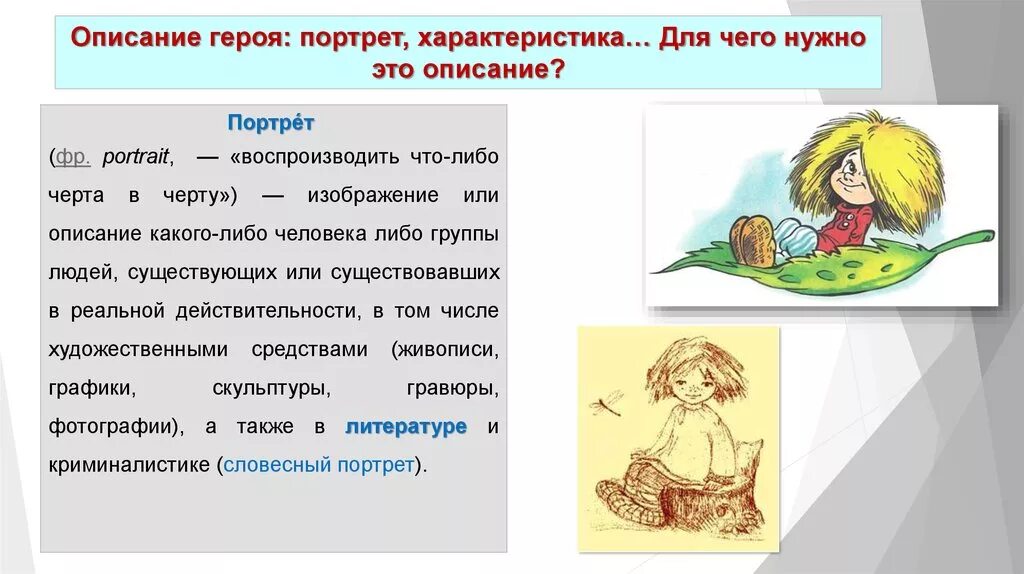 Описание героя: портрет, характеристика… Для чего нужно это описание?

Портре́т

(фр. portrait, — «воспроизводить что-либо черта в черту») — изображение или описание какого-либо человека либо группы людей, существующих или существовавших в реальной действительности, в том числе художественными средствами (живописи, графики, скульптуры, гравюры, фотографии), а также в литературе и криминалистике (словесный портрет).